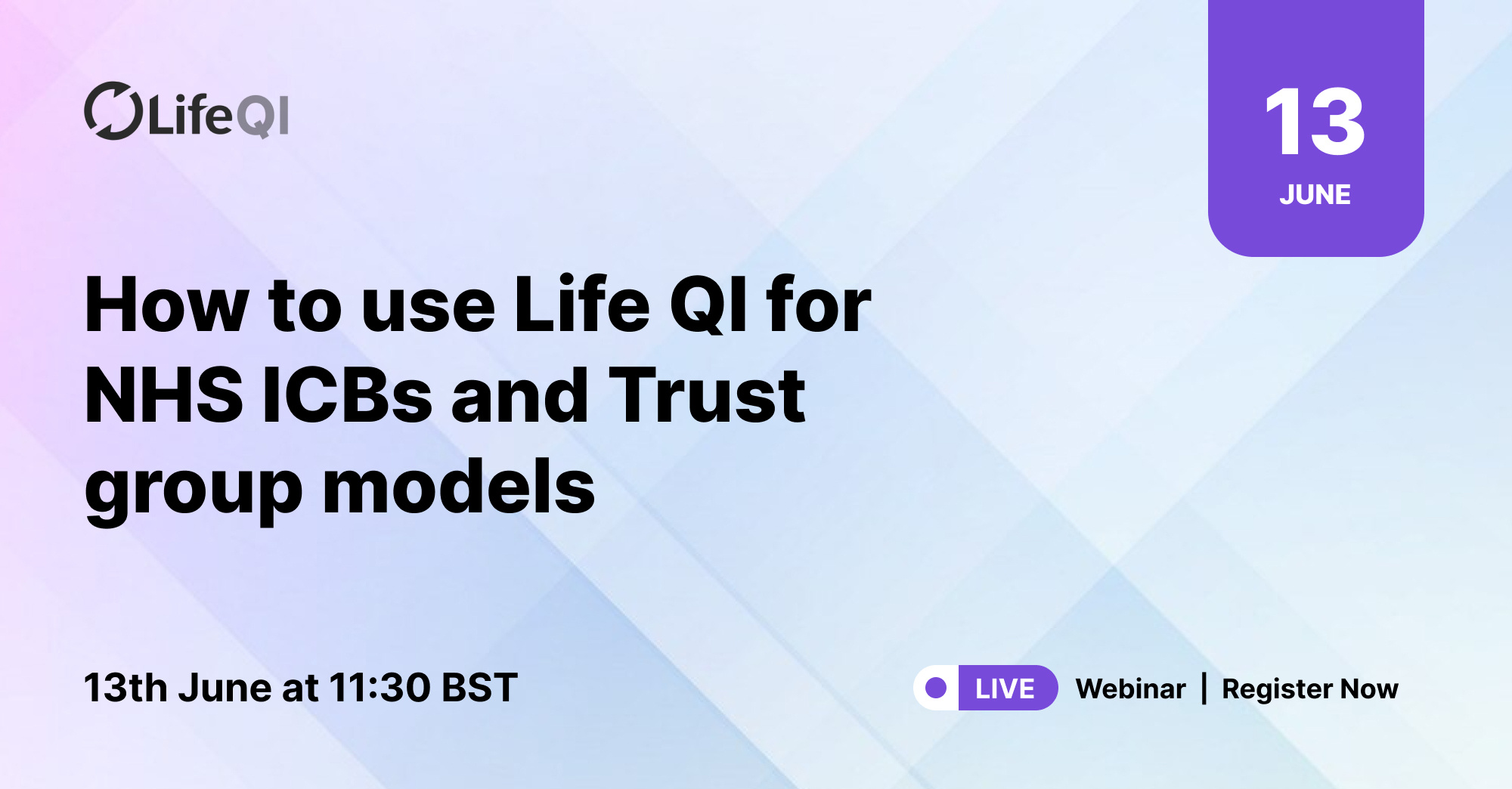 LifeQI

13
JUNE

How to use Life QI for NHS ICBs and Trust group models

13th June at 11:30 BST

LIVE Webinar | Register Now